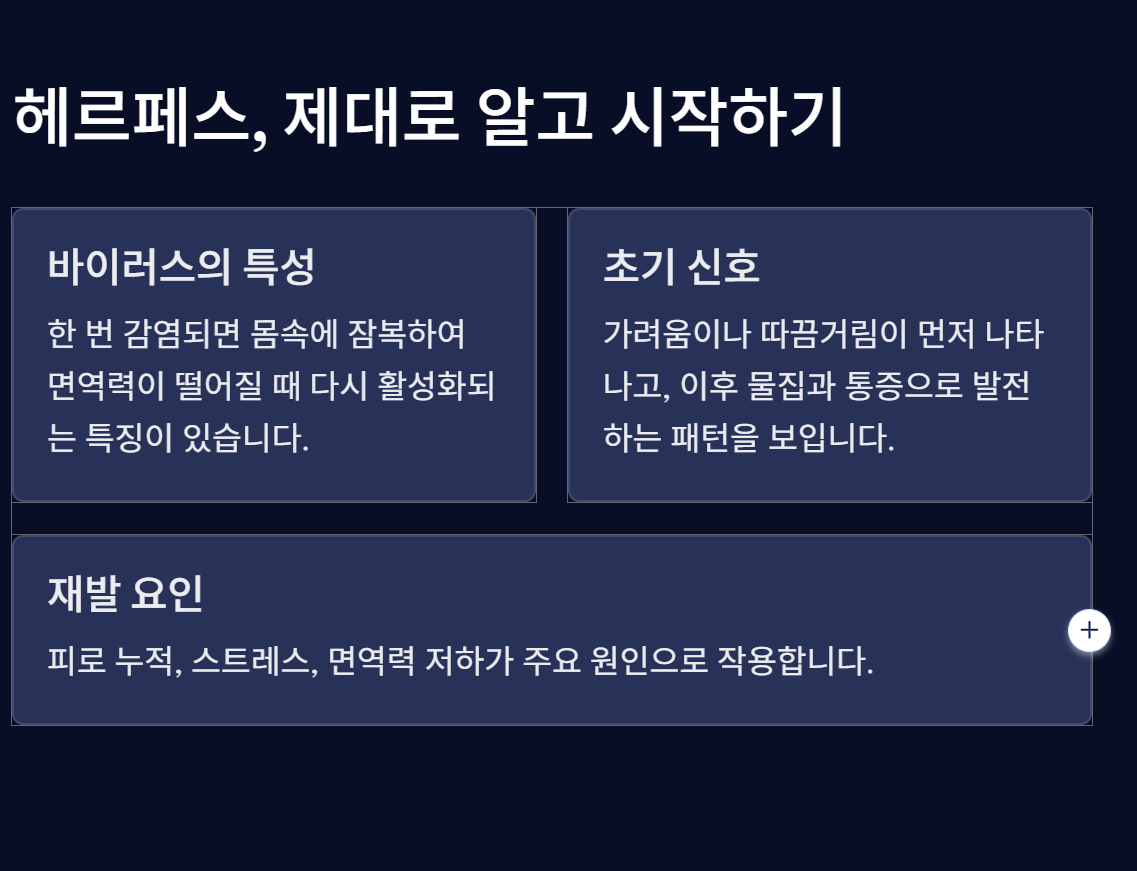 헤르페스, 제대로 알고 시작하기

바이러스의 특성

한 번 감염되면 몸속에 잠복하여 면역력이 떨어질 때 다시 활성화되는 특징이 있습니다.

초기 신호

가려움이나 따끔거림이 먼저 나타나고, 이후 물집과 통증으로 발전하는 패턴을 보입니다.

재발 요인

피로 누적, 스트레스, 면역력 저하가 주요 원인으로 작용합니다.

+